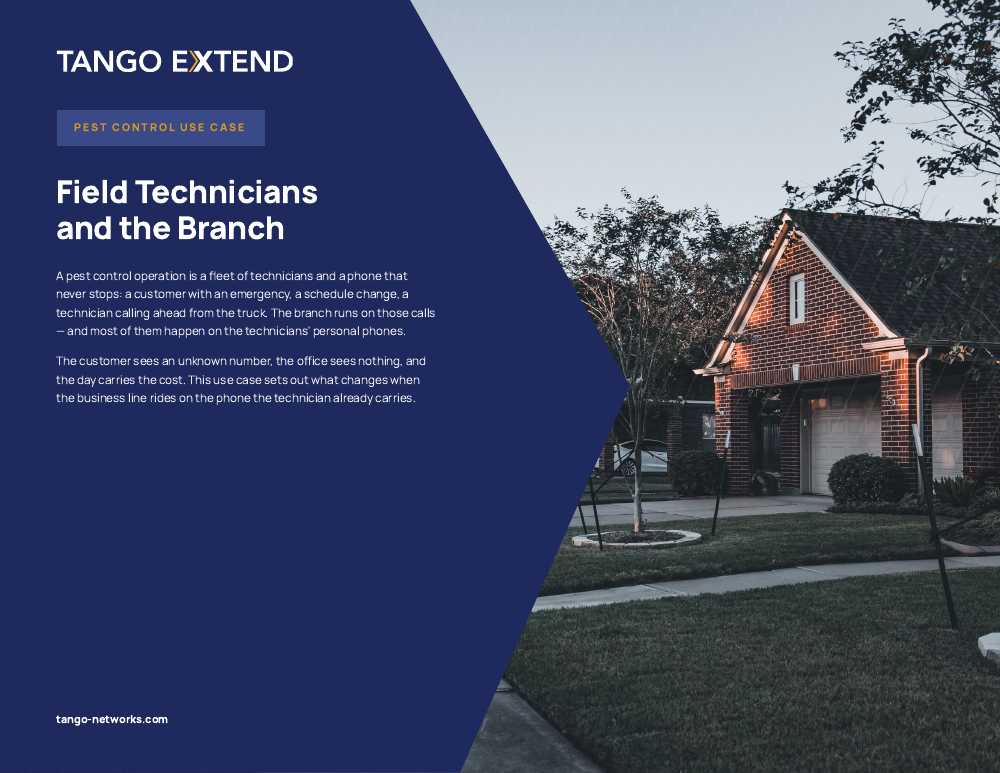 TANGO EXTEND

PEST CONTROL USE CASE

Field Technicians and the Branch

A pest control operation is a fleet of technicians and a phone that never stops: a customer with an emergency, a schedule change, a technician calling ahead from the truck. The branch runs on those calls — and most of them happen on the technicians' personal phones.

The customer sees an unknown number, the office sees nothing, and the day carries the cost. This use case sets out what changes when the business line rides on the phone the technician already carries.

tango-networks.com